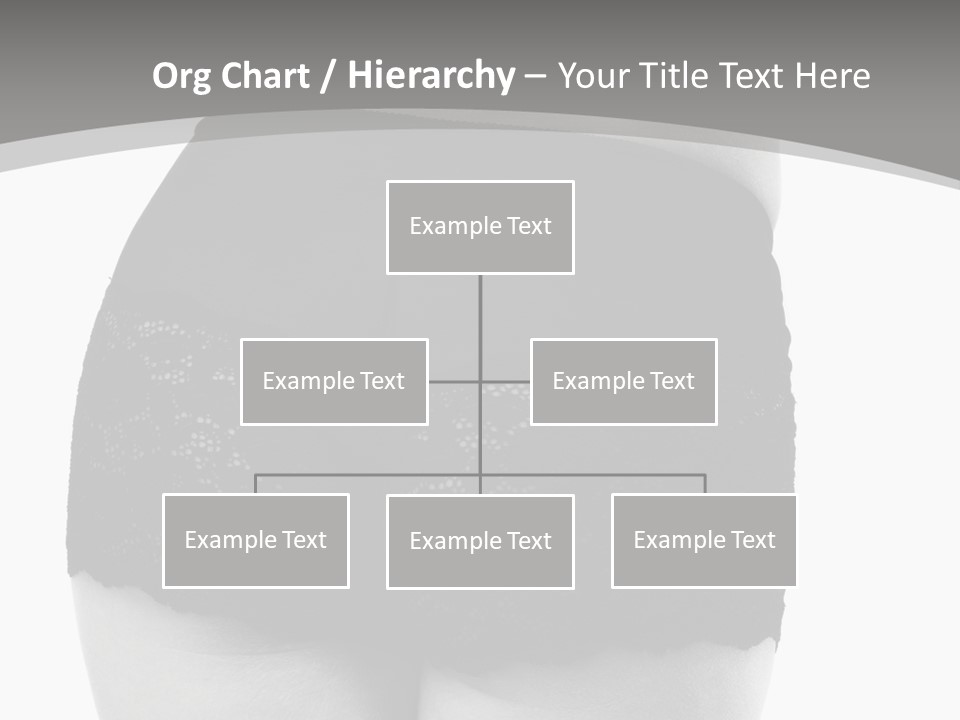 Org Chart / Hierarchy – Your Title Text Here

Example Text

Example Text

Example Text

Example Text

Example Text

Example Text